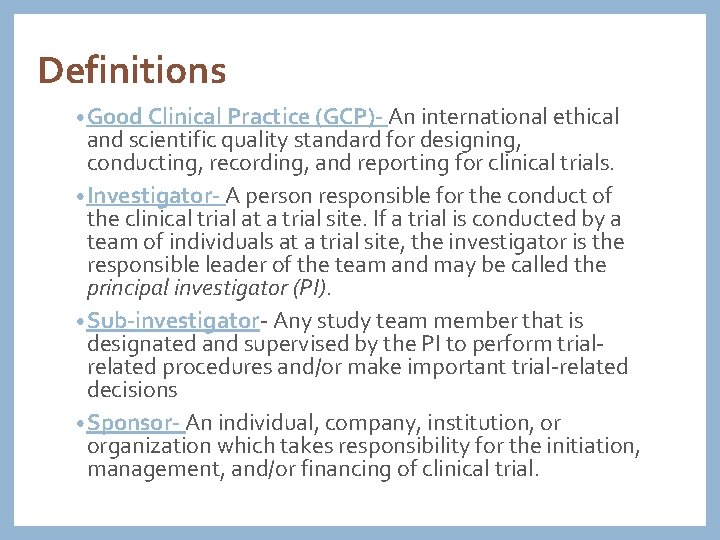 Definitions

• Good Clinical Practice (GCP)- An international ethical and scientific quality standard for designing, conducting, recording, and reporting for clinical trials.

• Investigator- A person responsible for the conduct of the clinical trial at a trial site. If a trial is conducted by a team of individuals at a trial site, the investigator is the responsible leader of the team and may be called the principal investigator (PI).

• Sub-investigator- Any study team member that is designated and supervised by the PI to perform trial-related procedures and/or make important trial-related decisions

• Sponsor- An individual, company, institution, or organization which takes responsibility for the initiation, management, and/or financing of clinical trial.